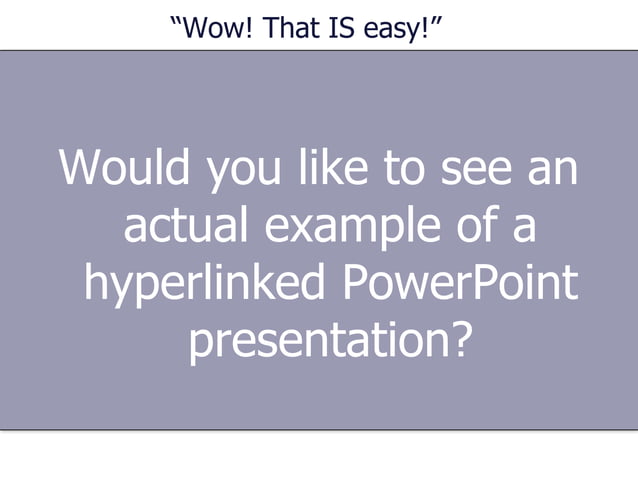 “Wow! That IS easy!”

Would you like to see an actual example of a hyperlinked PowerPoint presentation?